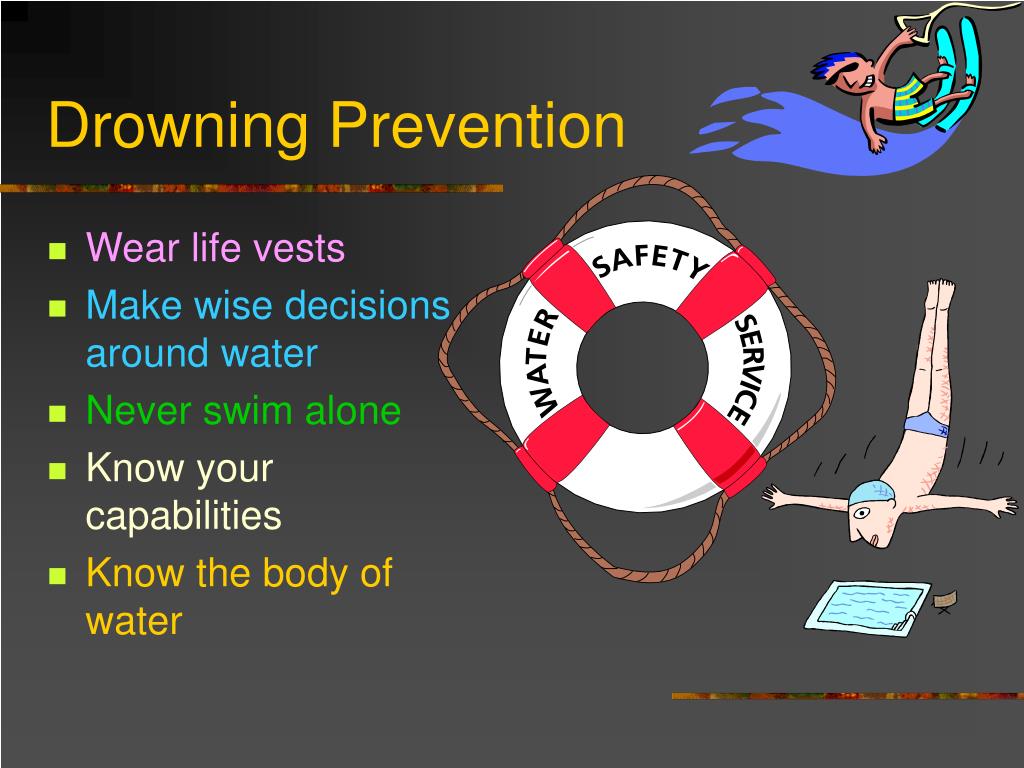 Drowning Prevention

- Wear life vests
- Make wise decisions around water
- Never swim alone
- Know your capabilities
- Know the body of water

WATER SAFETY SERVICE